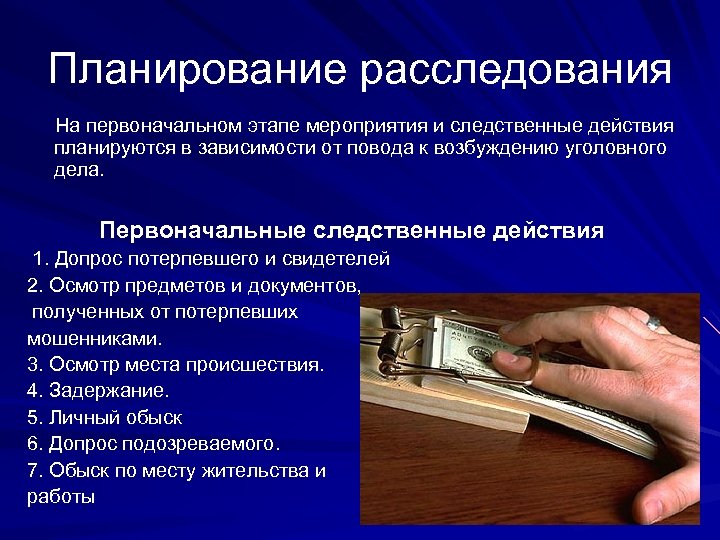 Планирование расследования

На первоначальном этапе мероприятия и следственные действия планируются в зависимости от повода к возбуждению уголовного дела.

Первоначальные следственные действия

1. Допрос потерпевшего и свидетелей
2. Осмотр предметов и документов, полученных от потерпевших мошенниками.
3. Осмотр места происшествия.
4. Задержание.
5. Личный обыск
6. Допрос подозреваемого.
7. Обыск по месту жительства и работы